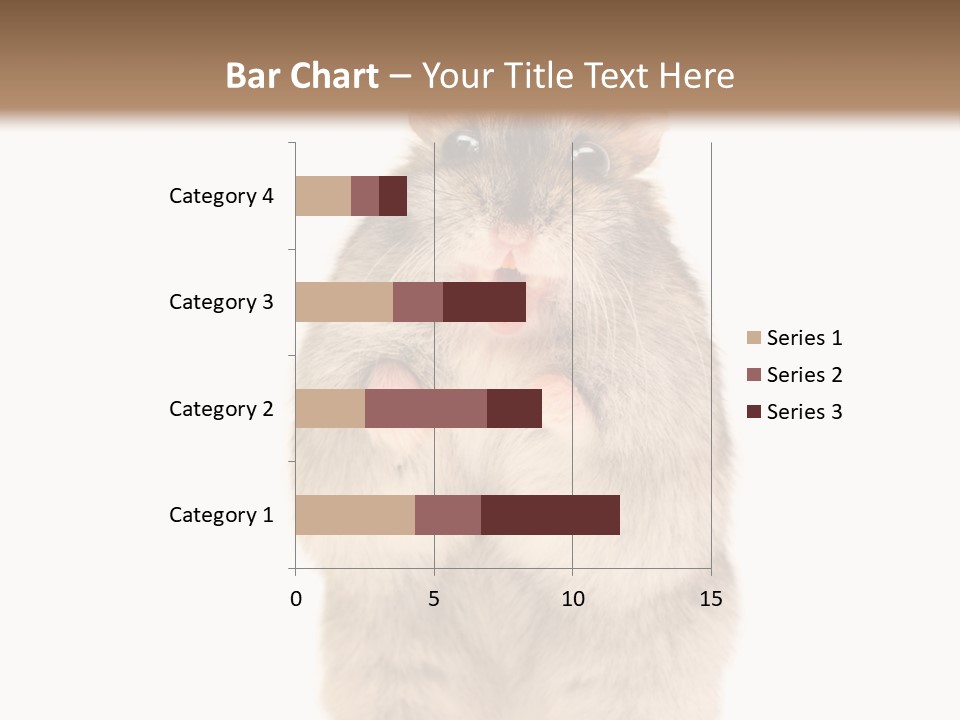 Bar Chart – Your Title Text Here

Category 4
Category 3
Category 2
Category 1

0 5 10 15

Series 1
Series 2
Series 3